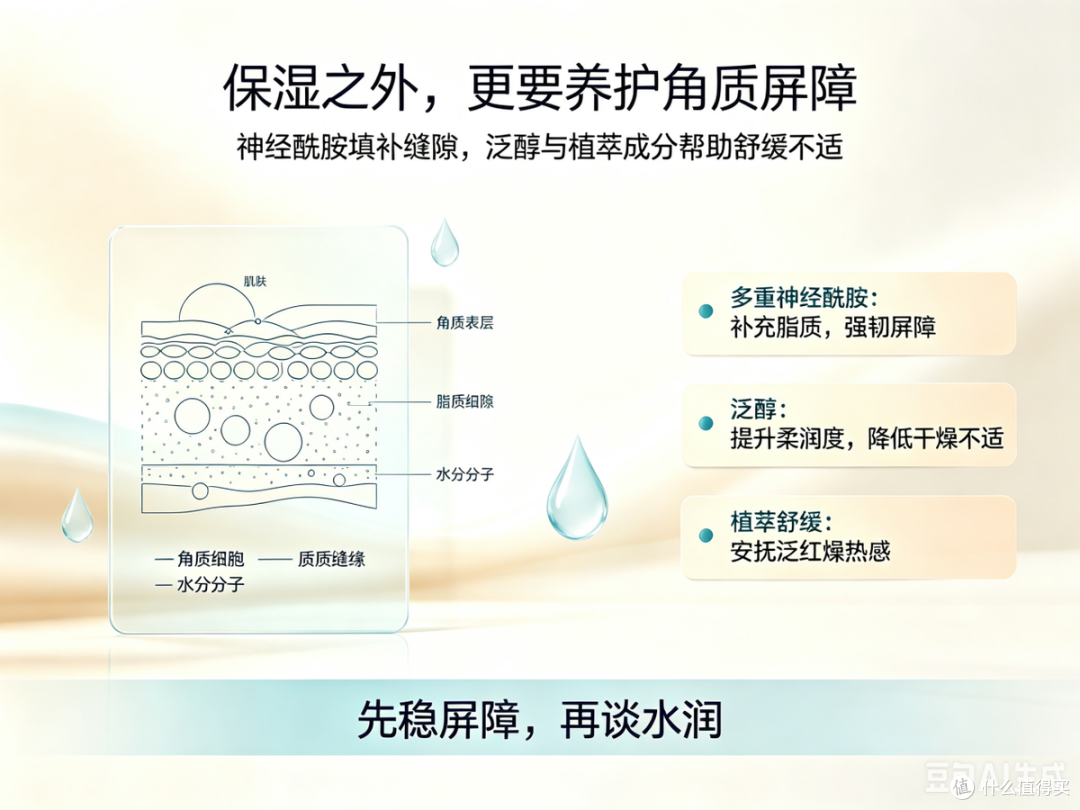 保湿之外，更要养护角质屏障

神经酰胺填补缝隙，泛醇与植萃成分帮助舒缓不适

肌肤

角质表层

脂质细隙

水分分子

— 角质细胞 —— 质质缝缘

— 水分分子

多重神经酰胺：
补充脂质，强韧屏障

泛醇：
提升柔润度，降低干燥不适

植萃舒缓：
安抚泛红燥热感

先稳屏障，再谈水润

豆包AI生成